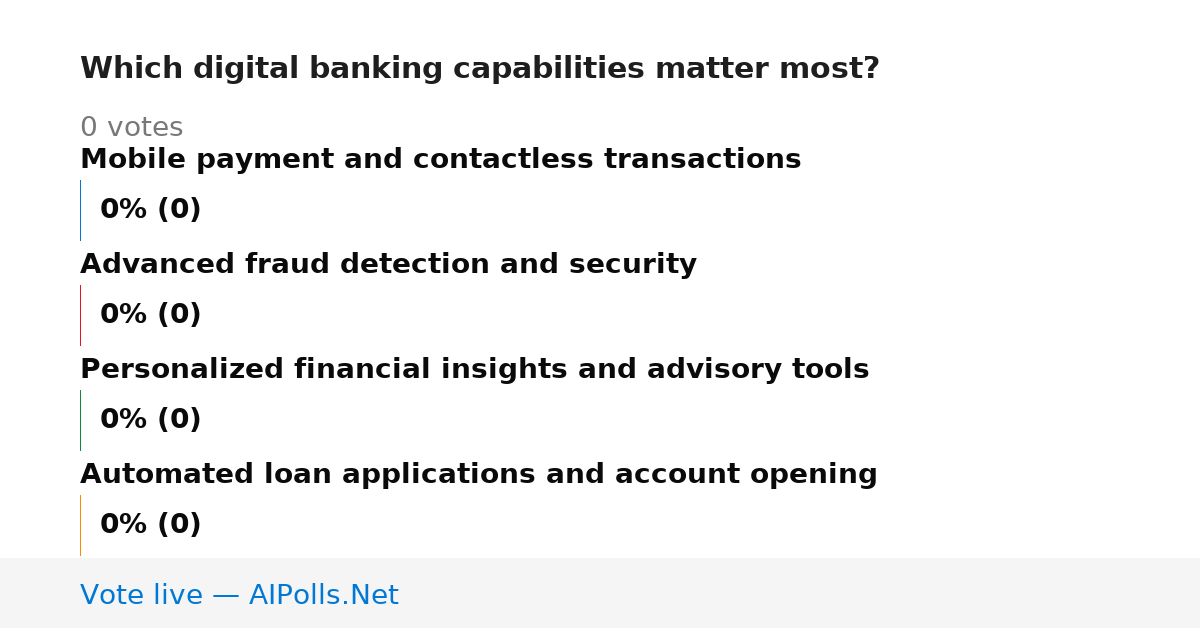 Which digital banking capabilities matter most?

0 votes

Mobile payment and contactless transactions

0% (0)

Advanced fraud detection and security

0% (0)

Personalized financial insights and advisory tools

0% (0)

Automated loan applications and account opening

0% (0)

Vote live — AIPolls.Net